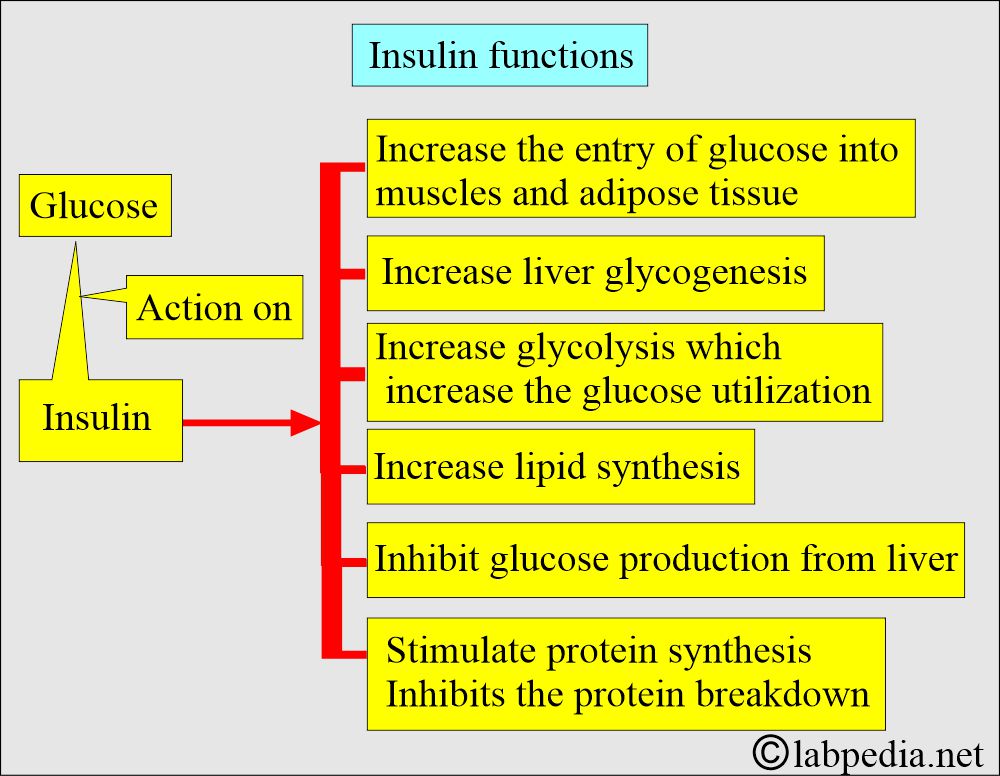 Insulin functions

Glucose

Action on

Insulin

Increase the entry of glucose into muscles and adipose tissue

Increase liver glycogenesis

Increase glycolysis which increase the glucose utilization

Increase lipid synthesis

Inhibit glucose production from liver

Stimulate protein synthesis
Inhibits the protein breakdown

©labpedia.net